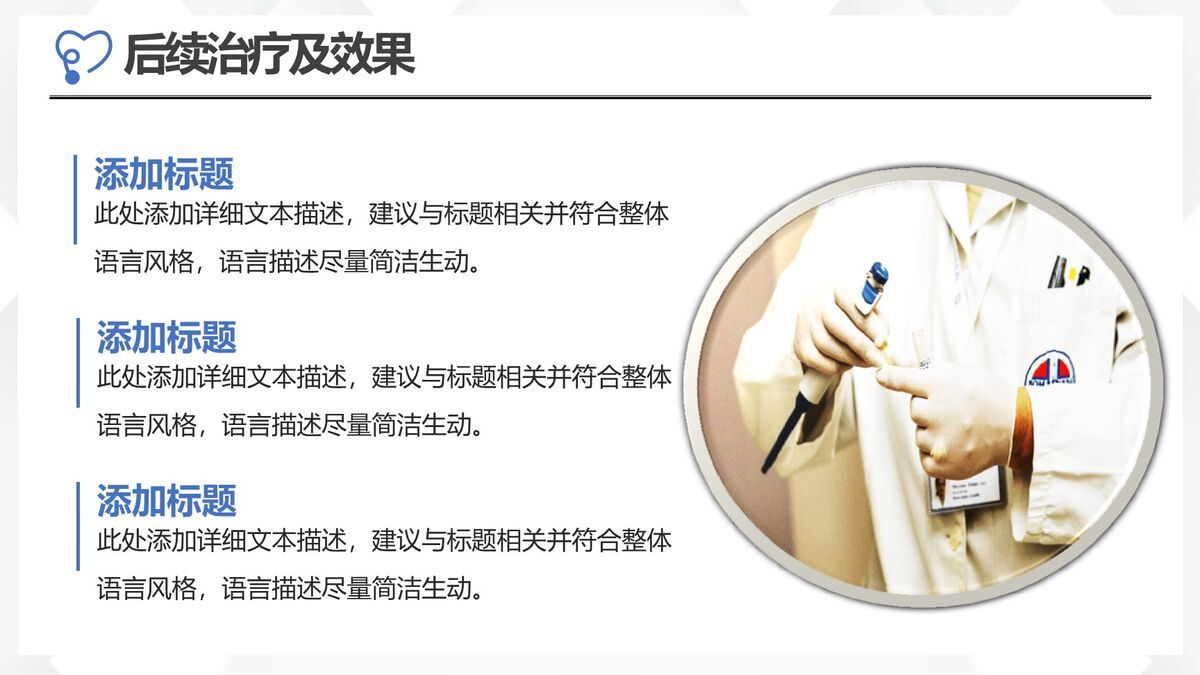 后续治疗及效果

添加标题
此处添加详细文本描述，建议与标题相关并符合整体语言风格，语言描述尽量简洁生动。

添加标题
此处添加详细文本描述，建议与标题相关并符合整体语言风格，语言描述尽量简洁生动。

添加标题
此处添加详细文本描述，建议与标题相关并符合整体语言风格，语言描述尽量简洁生动。